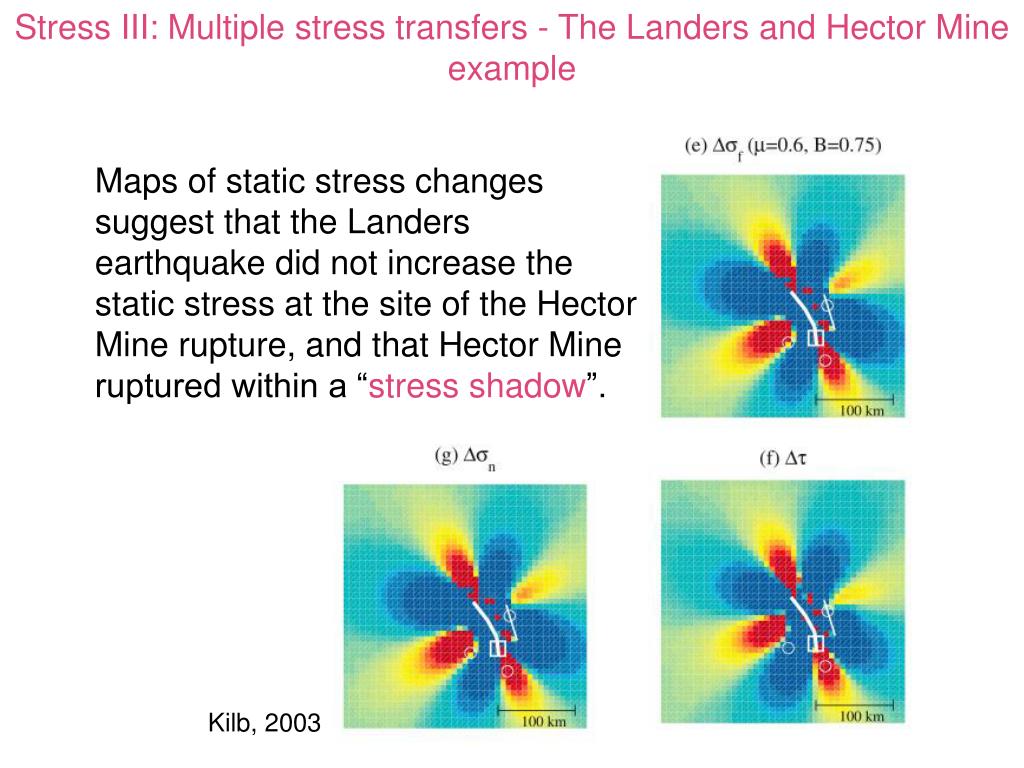 Stress III: Multiple stress transfers - The Landers and Hector Mine example

Maps of static stress changes suggest that the Landers earthquake did not increase the static stress at the site of the Hector Mine rupture, and that Hector Mine ruptured within a “stress shadow”.

(e) $\Delta\sigma_f$ ($\mu$=0.6, B=0.75)

100 km

(g) $\Delta\sigma_n$

100 km

(f) $\Delta\tau$

100 km

Kilb, 2003